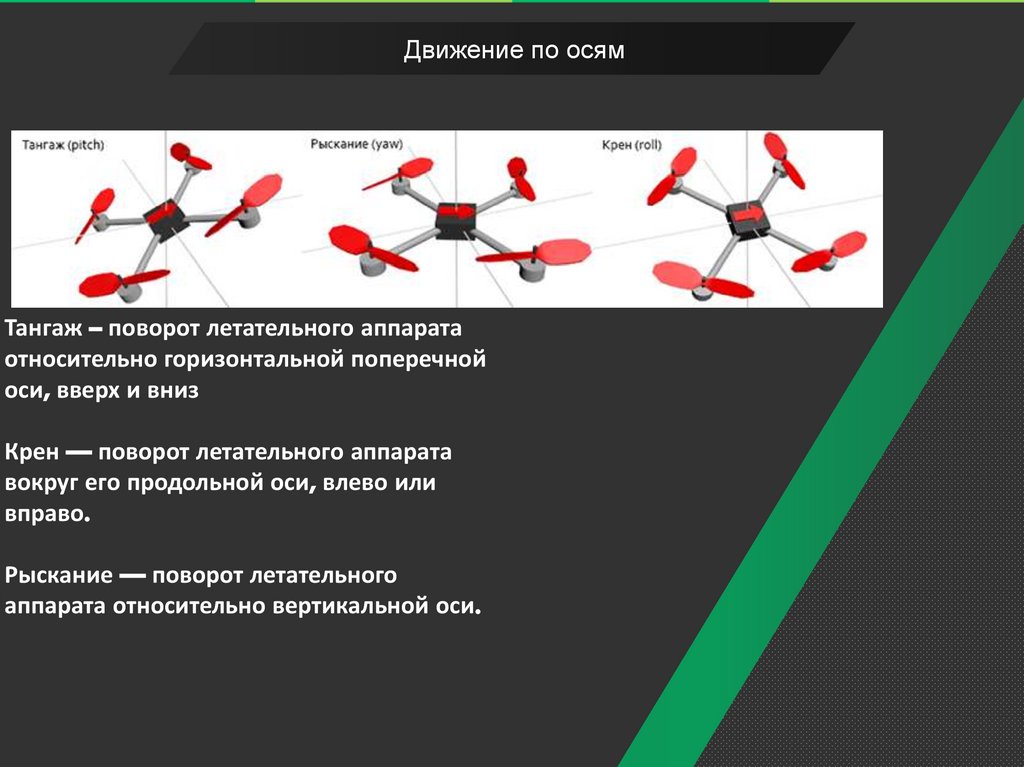 Движение по осям

Тангаж (pitch)

Рыскание (yaw)

Крен (roll)

Тангаж – поворот летательного аппарата относительно горизонтальной поперечной оси, вверх и вниз

Крен — поворот летательного аппарата вокруг его продольной оси, влево или вправо.

Рыскание — поворот летательного аппарата относительно вертикальной оси.